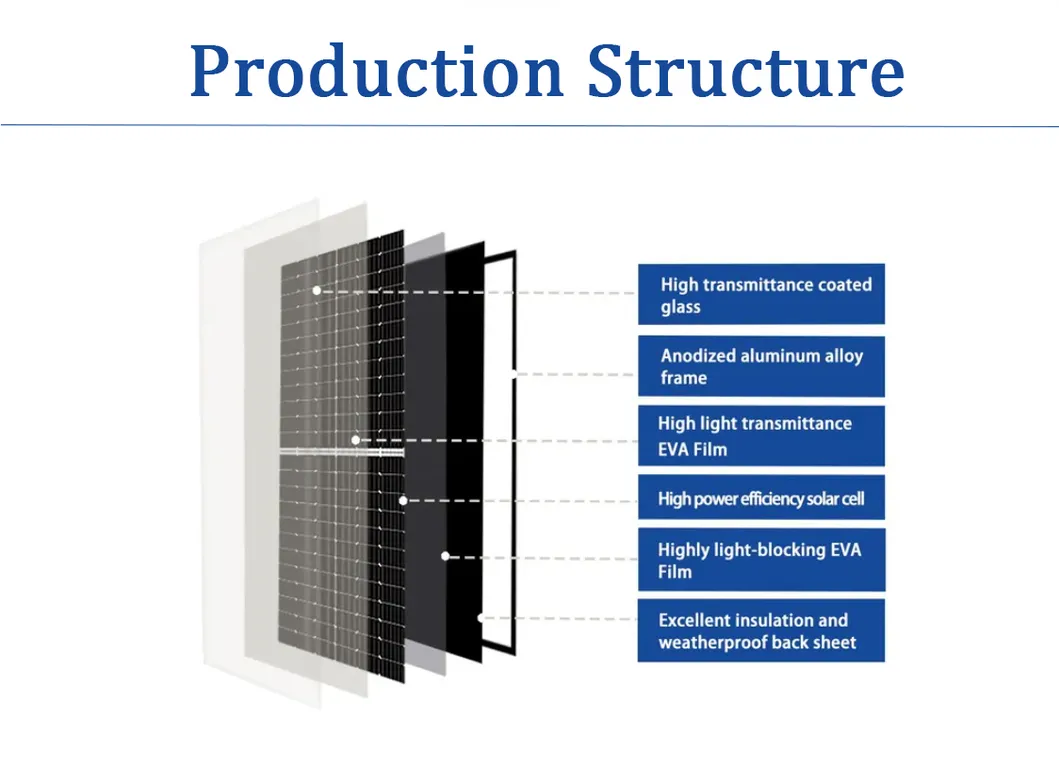 Production Structure

High transmittance coated glass

Anodized aluminum alloy frame

High light transmittance EVA Film

High power efficiency solar cell

Highly light-blocking EVA Film

Excellent insulation and weatherproof back sheet